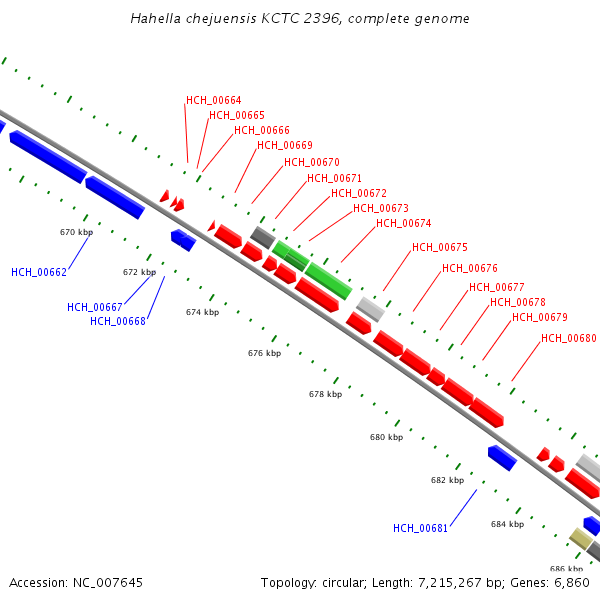 Hahella chejuensis KCTC 2396, complete genome

HCH_00664
HCH_00665
HCH_00666
HCH_00669
HCH_00670
HCH_00671
HCH_00672
HCH_00673
HCH_00674
HCH_00675
HCH_00676
HCH_00677
HCH_00678
HCH_00679
HCH_00680

670 kbp
HCH_00662
672 kbp
HCH_00667
HCH_00668
674 kbp
676 kbp
678 kbp
680 kbp
682 kbp
HCH_00681
684 kbp
686 kbp

Accession: NC_007645
Topology: circular; Length: 7,215,267 bp; Genes: 6,860